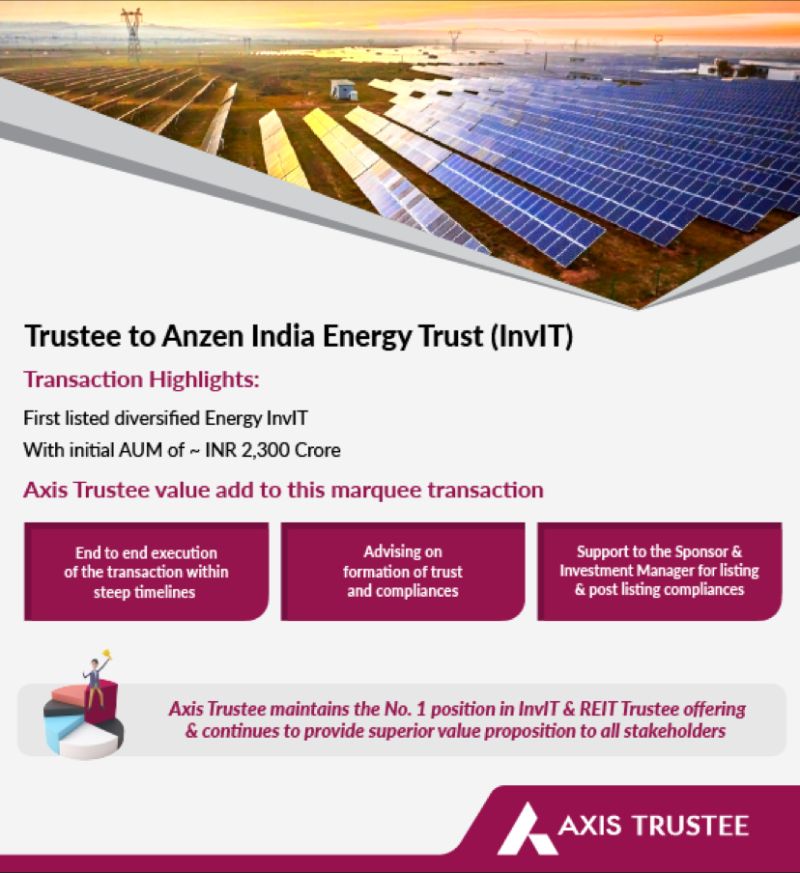 Trustee to Anzen India Energy Trust (InvIT)

Transaction Highlights:

First listed diversified Energy InvIT
With initial AUM of ~ INR 2,300 Crore

Axis Trustee value add to this marquee transaction

End to end execution of the transaction within steep timelines

Advising on formation of trust and compliances

Support to the Sponsor & Investment Manager for listing & post listing compliances

Axis Trustee maintains the No. 1 position in InvIT & REIT Trustee offering & continues to provide superior value proposition to all stakeholders

AXIS TRUSTEE